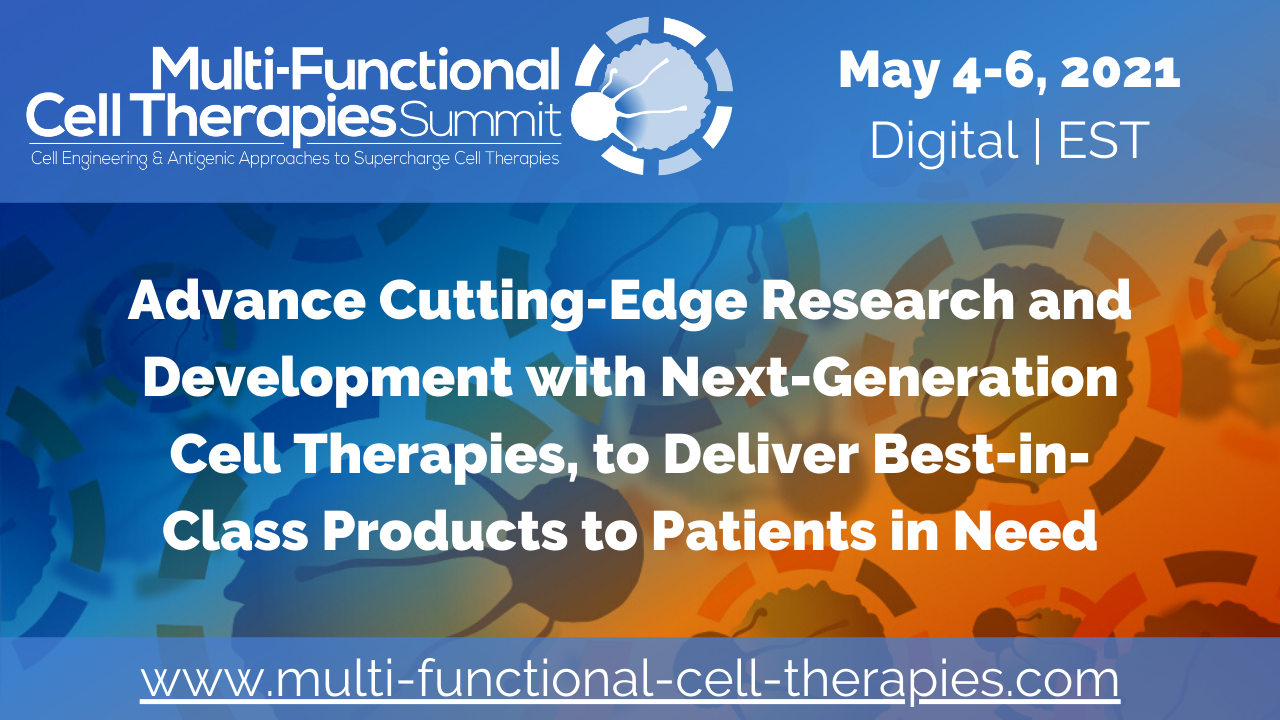 Multi-Functional Cell Therapies Summit
Cell Engineering & Antigenic Approaches to Supercharge Cell Therapies

May 4-6, 2021
Digital | EST

Advance Cutting-Edge Research and Development with Next-Generation Cell Therapies, to Deliver Best-in-Class Products to Patients in Need

www.multi-functional-cell-therapies.com